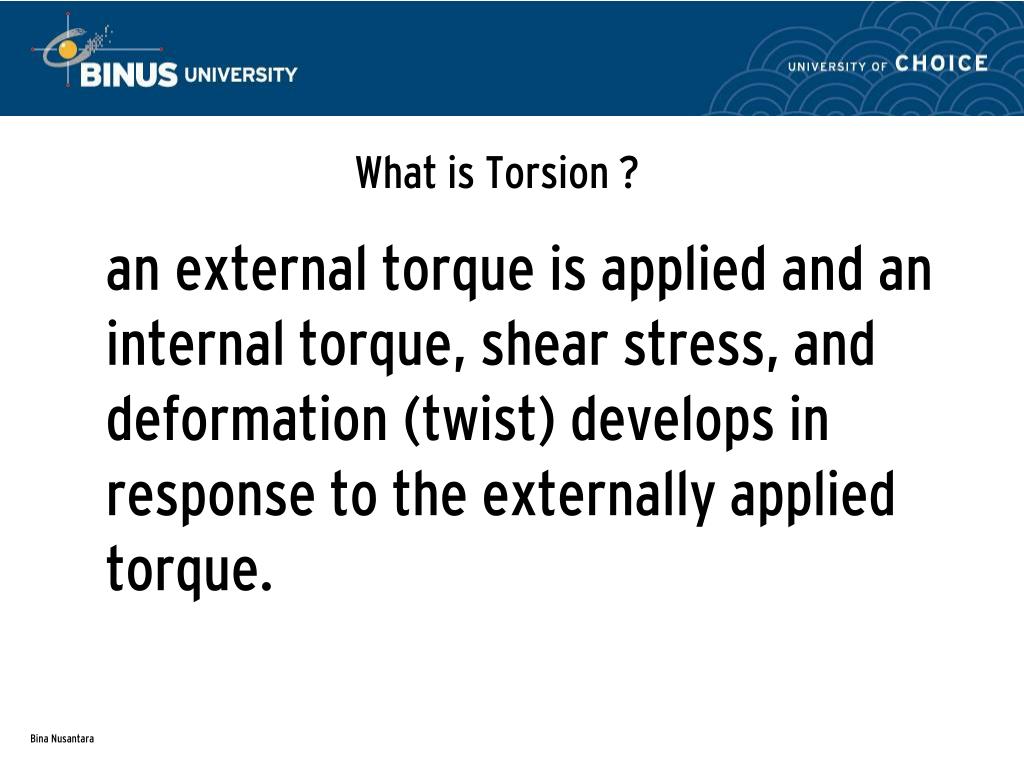 BINUS UNIVERSITY

UNIVERSITY OF CHOICE

What is Torsion ?

an external torque is applied and an internal torque, shear stress, and deformation (twist) develops in response to the externally applied torque.

Bina Nusantara